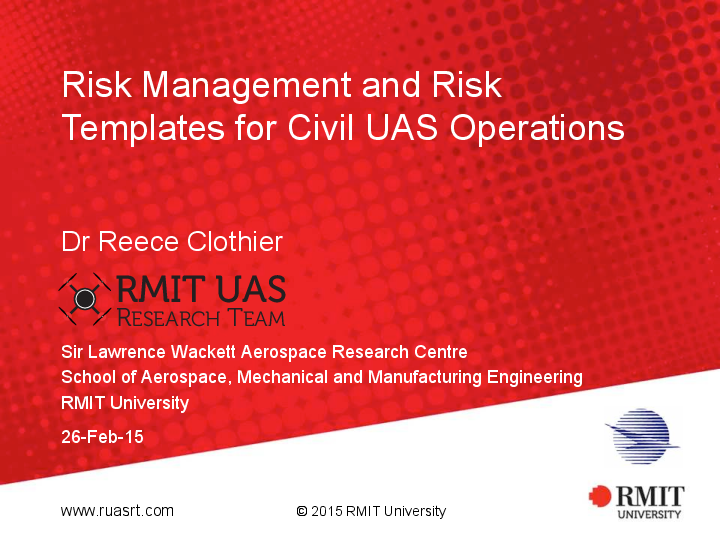 Risk Management and Risk Templates for Civil UAS Operations

Dr Reece Clothier

RMIT UAS
RESEARCH TEAM

Sir Lawrence Wackett Aerospace Research Centre
School of Aerospace, Mechanical and Manufacturing Engineering
RMIT University

26-Feb-15

www.ruasrt.com

© 2015 RMIT University

RMIT
UNIVERSITY